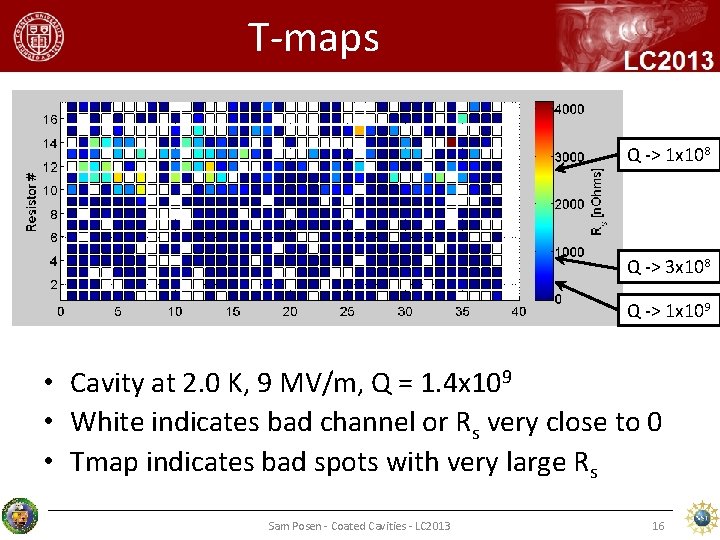 T-maps

LC2013

Resistor #

16
14
12
10
8
6
4
2

0 5 10 15 20 25 30 35 40

4000
3000
2000
1000
0

$R_s$ [nOhms]

Q -> $1x10^8$

Q -> $3x10^8$

Q -> $1x10^9$

• Cavity at 2.0 K, 9 MV/m, Q = $1.4x10^9$
• White indicates bad channel or $R_s$ very close to 0
• Tmap indicates bad spots with very large $R_s$

Sam Posen - Coated Cavities - LC2013

16